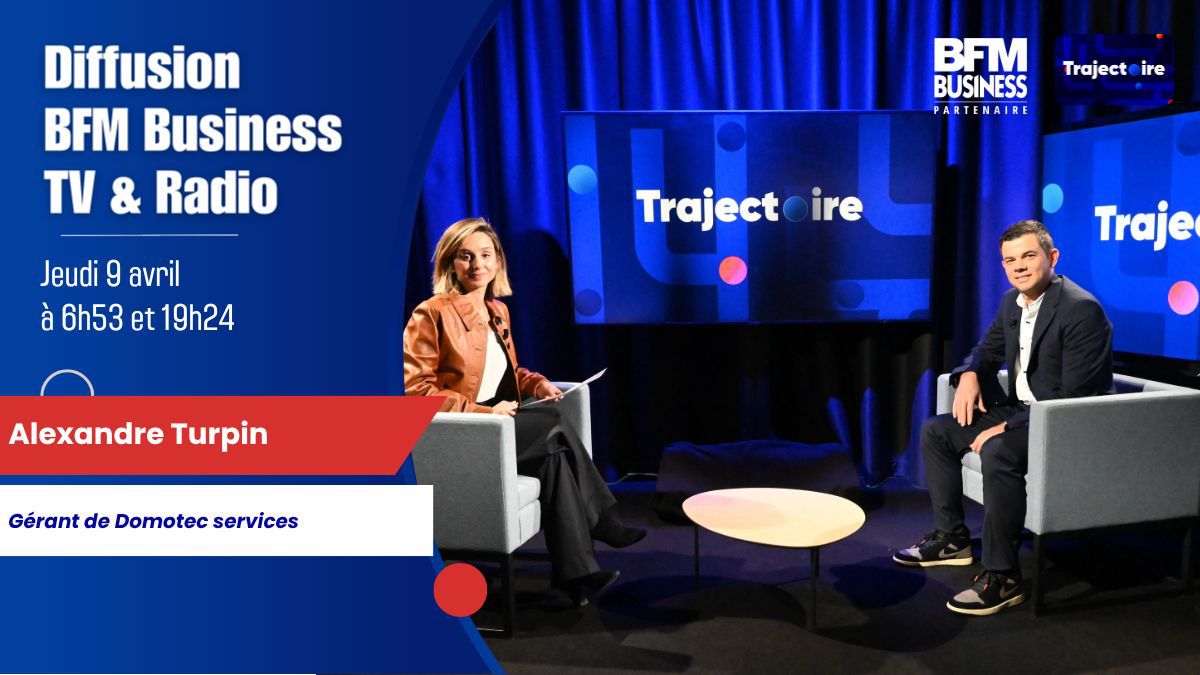 Diffusion
BFM Business
TV & Radio

Jeudi 9 avril
à 6h53 et 19h24

Alexandre Turpin

Gérant de Domotec services

BFM BUSINESS PARTENAIRE

Trajectoire

Trajectoire

Trajec